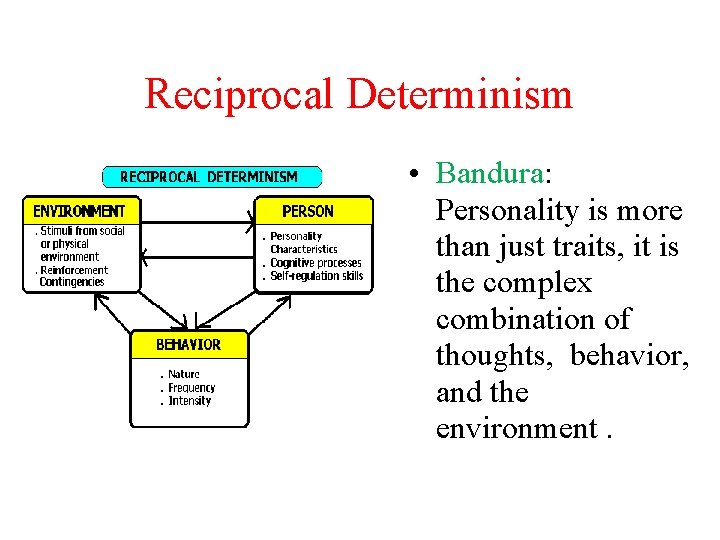 Reciprocal Determinism

RECIPROCAL DETERMINISM

ENVIRONMENT
. Stimuli from social or physical environment
. Reinforcement Contingencies

PERSON
. Personality Characteristics
. Cognitive processes
. Self-regulation skills

BEHAVIOR
. Nature
. Frequency
. Intensity

• Bandura: Personality is more than just traits, it is the complex combination of thoughts, behavior, and the environment .